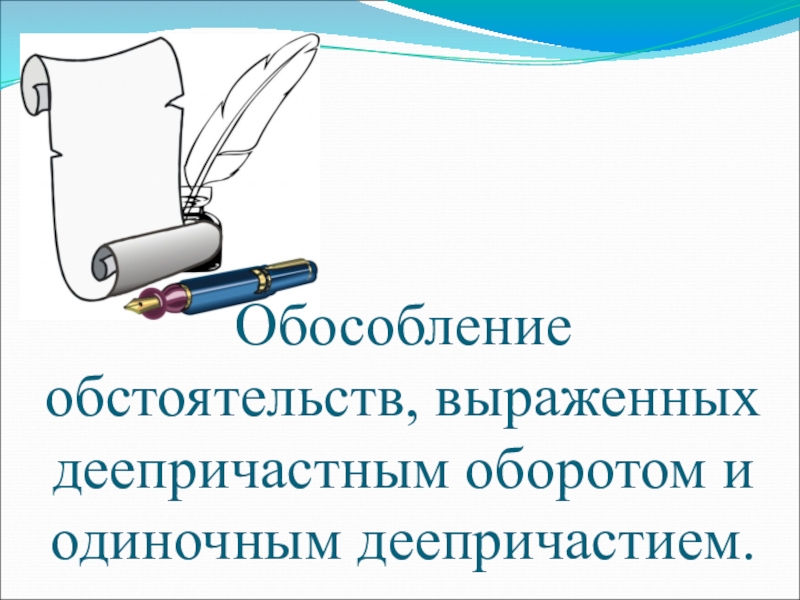 Обособление обстоятельств, выраженных деепричастным оборотом и одиночным деепричастием.